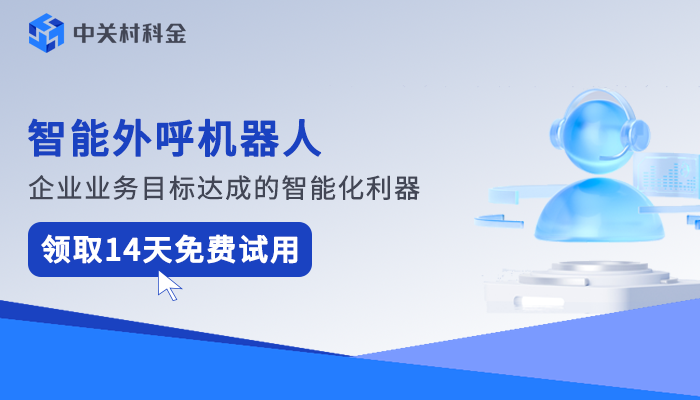 中关村科金

智能外呼机器人

企业业务目标达成的智能化利器

领取14天免费试用